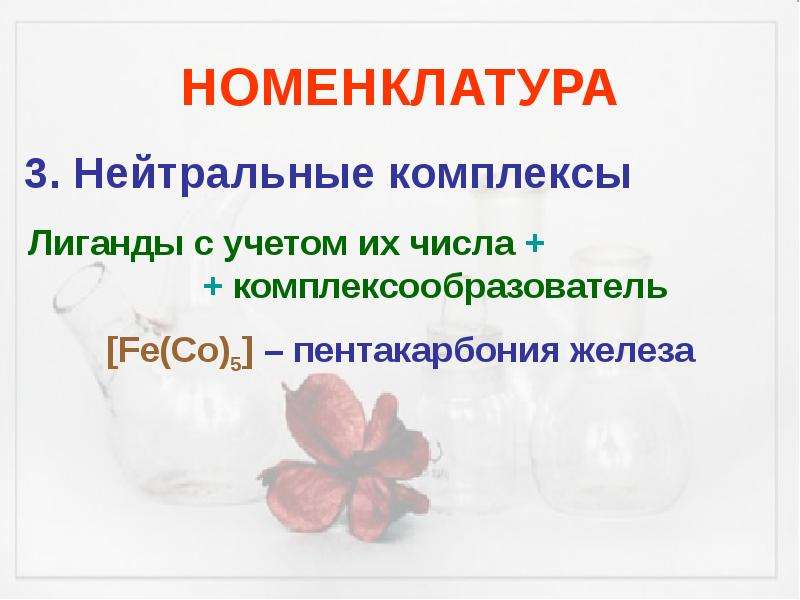 НОМЕНКЛАТУРА

3. Нейтральные комплексы

Лиганды с учетом их числа +
+ комплексообразователь

$[Fe(Co)_5]$ – пентакарбония железа